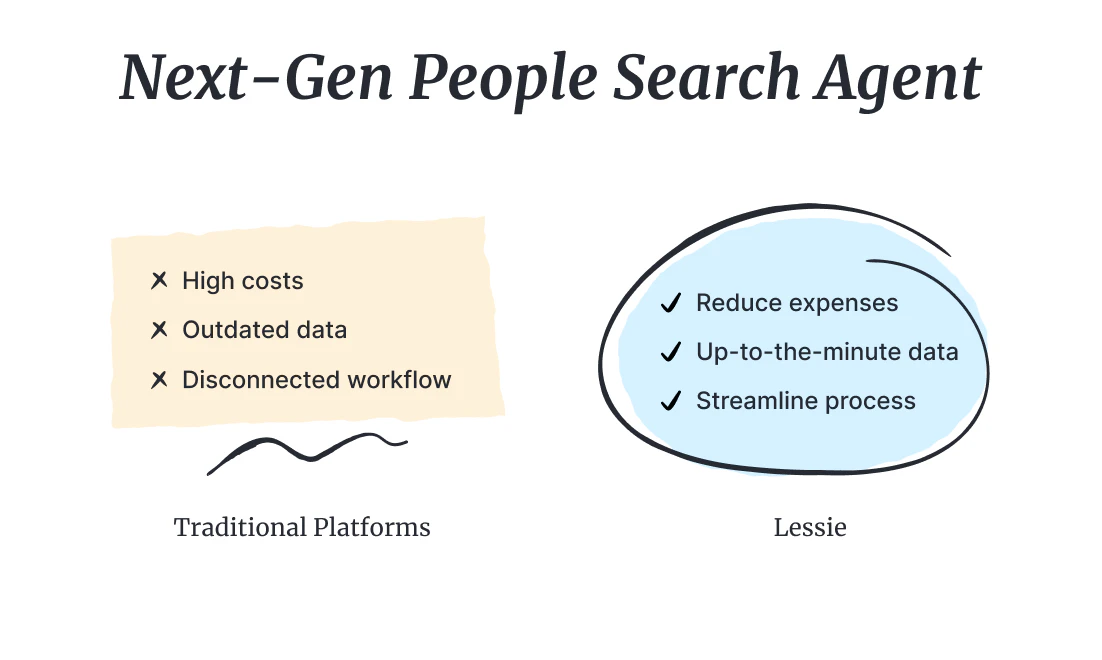 Next-Gen People Search Agent

✕ High costs
✕ Outdated data
✕ Disconnected workflow

Traditional Platforms

✓ Reduce expenses
✓ Up-to-the-minute data
✓ Streamline process

Lessie